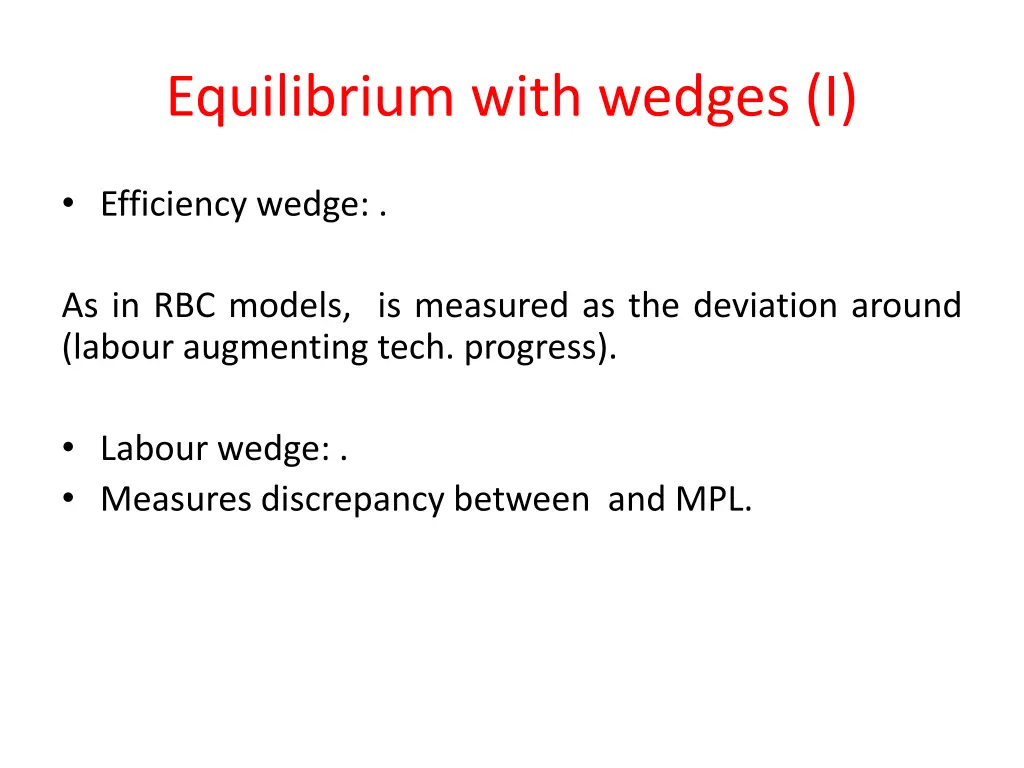 Equilibrium with wedges (I)

• Efficiency wedge: .

As in RBC models,  is measured as the deviation around (labour augmenting tech. progress).

• Labour wedge: .
• Measures discrepancy between  and MPL.